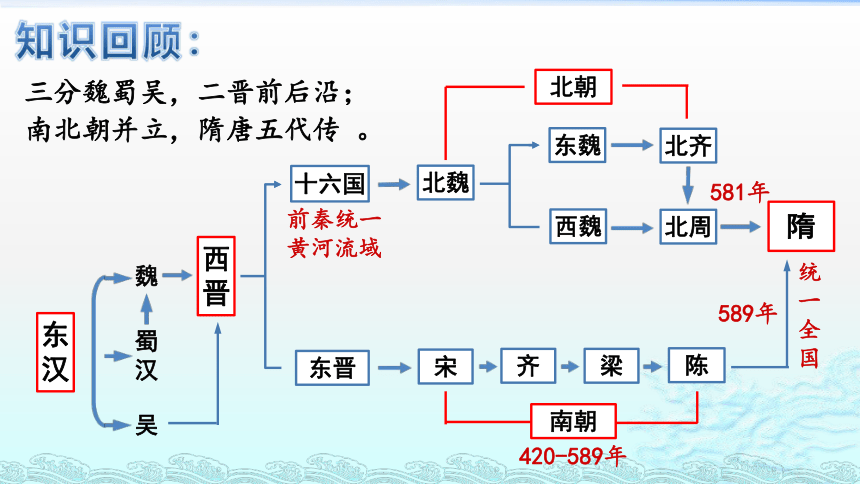 知识回顾：

三分魏蜀吴，二晋前后沿；
南北朝并立，隋唐五代传 。

东汉

魏

蜀汉

吴

西晋

十六国

前秦统一黄河流域

北魏

北朝

东魏

北齐

西魏

北周

581年

隋

东晋

宋

齐

梁

陈

南朝

420-589年

589年

统一全国